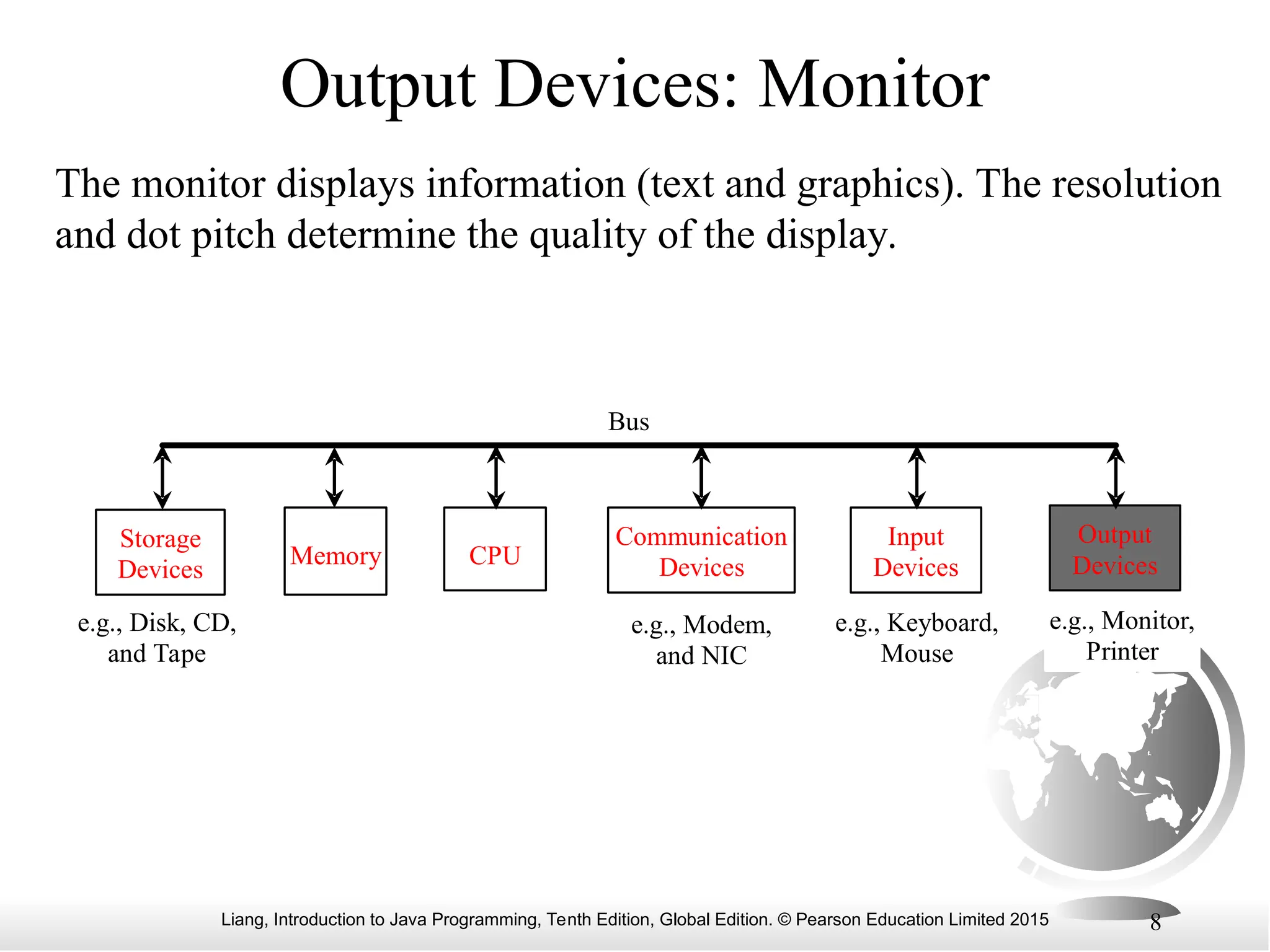 Output Devices: Monitor

The monitor displays information (text and graphics). The resolution and dot pitch determine the quality of the display.

Bus

Storage Devices

Memory

CPU

Communication Devices

Input Devices

Output Devices

e.g., Disk, CD, and Tape

e.g., Modem, and NIC

e.g., Keyboard, Mouse

e.g., Monitor, Printer

Liang, Introduction to Java Programming, Tenth Edition, Global Edition. © Pearson Education Limited 2015

8